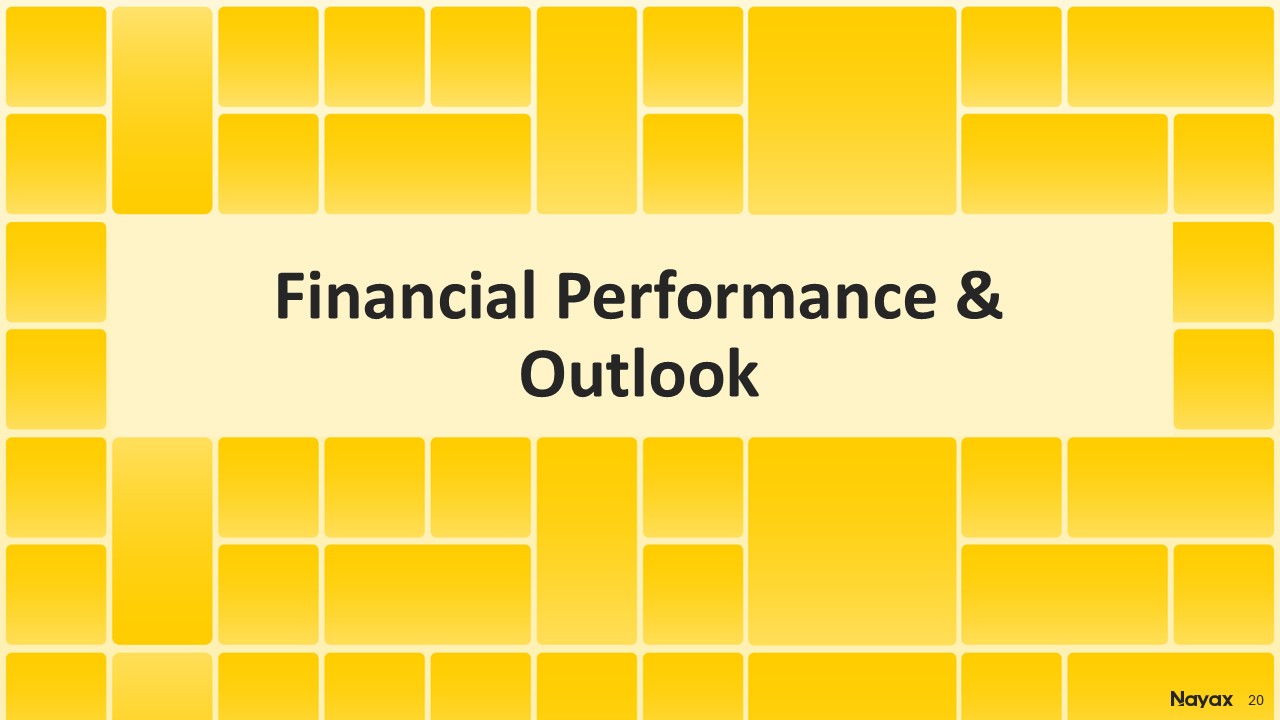 Financial Performance & Outlook

Nayax 20